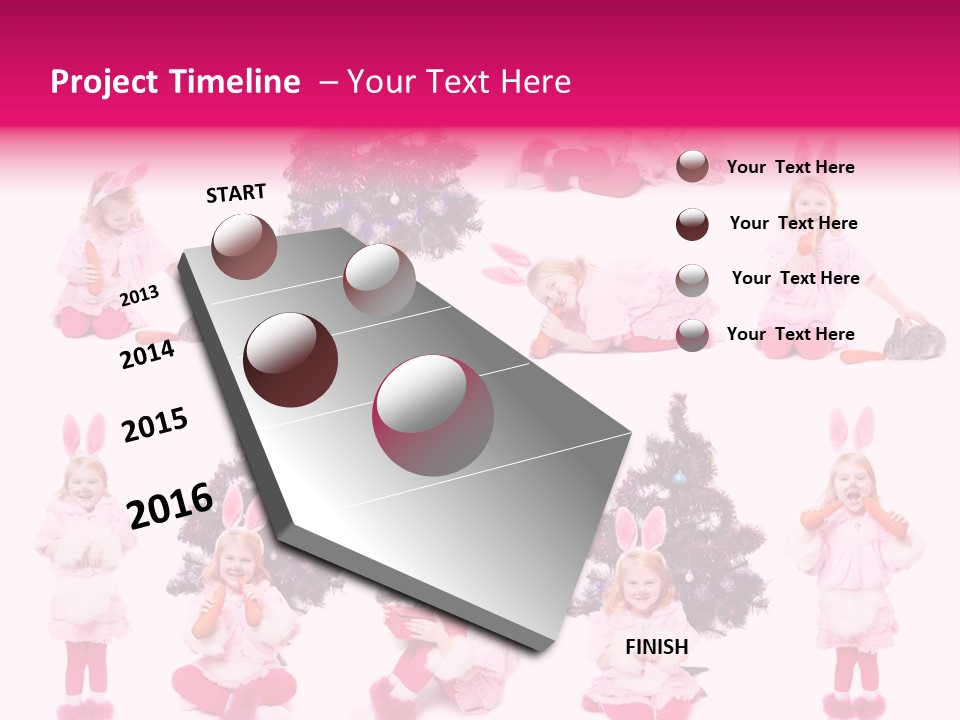 Project Timeline – Your Text Here

START

2013

2014

2015

2016

FINISH

Your Text Here

Your Text Here

Your Text Here

Your Text Here